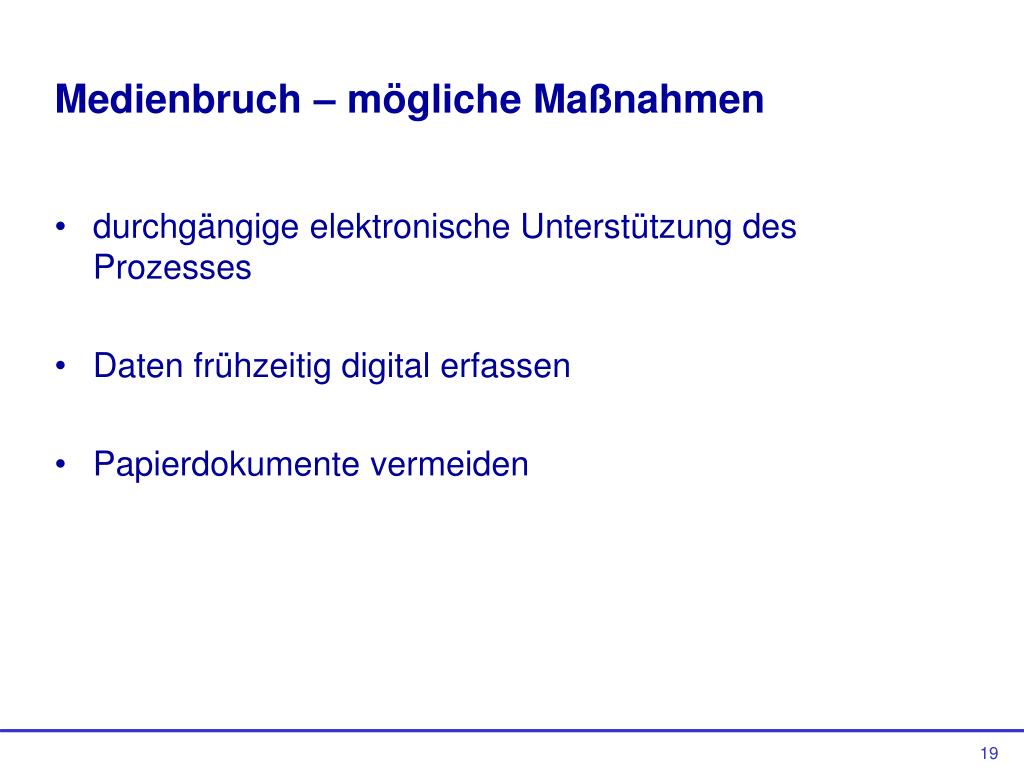 Medienbruch – mögliche Maßnahmen

• durchgängige elektronische Unterstützung des Prozesses

• Daten frühzeitig digital erfassen

• Papierdokumente vermeiden

19